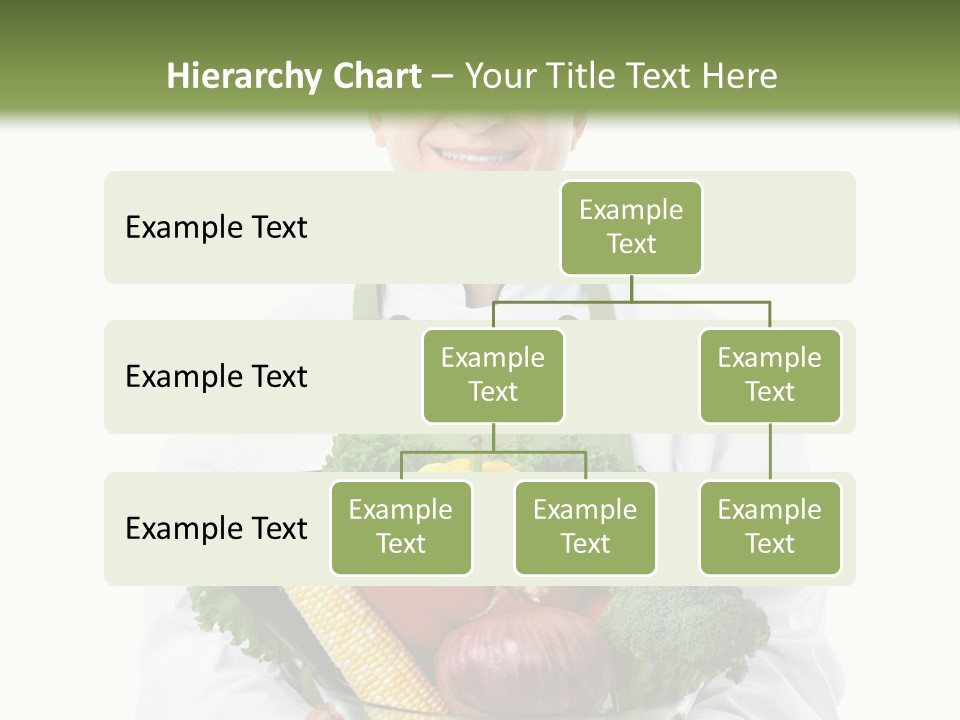 Hierarchy Chart – Your Title Text Here

Example Text

Example Text

Example Text

Example Text

Example Text

Example Text

Example Text

Example Text

Example Text